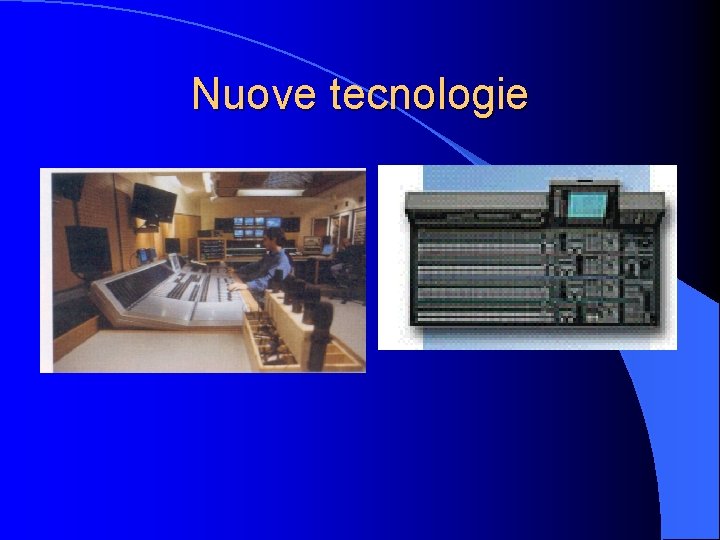 Nuove tecnologie